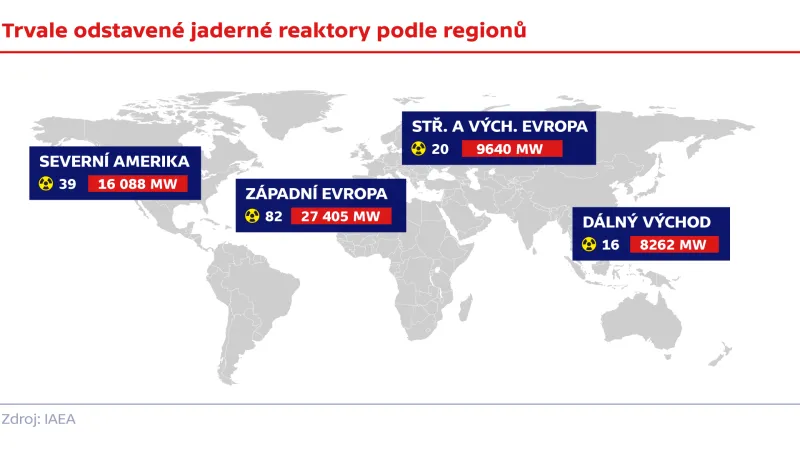 Trvale odstavené jaderné reaktory podle regionů

SEVERNÍ AMERIKA
39 16 088 MW

ZÁPADNÍ EVROPA
82 27 405 MW

STŘ. A VÝCH. EVROPA
20 9640 MW

DÁLNÝ VÝCHOD
16 8262 MW

Zdroj: IAEA